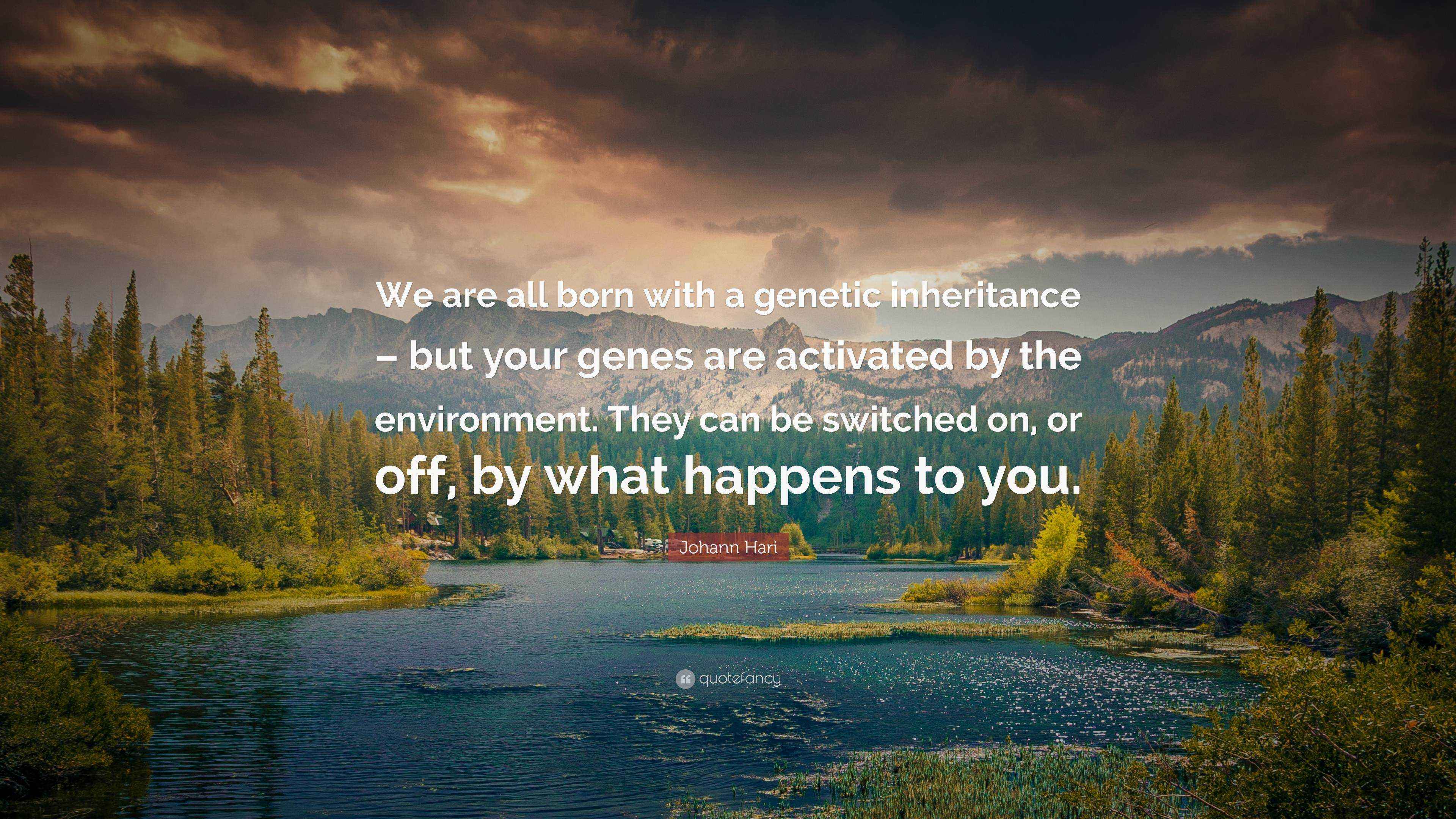 We are all born with a genetic inheritance – but your genes are activated by the environment. They can be switched on, or off, by what happens to you.

Johann Hari

quotefancy